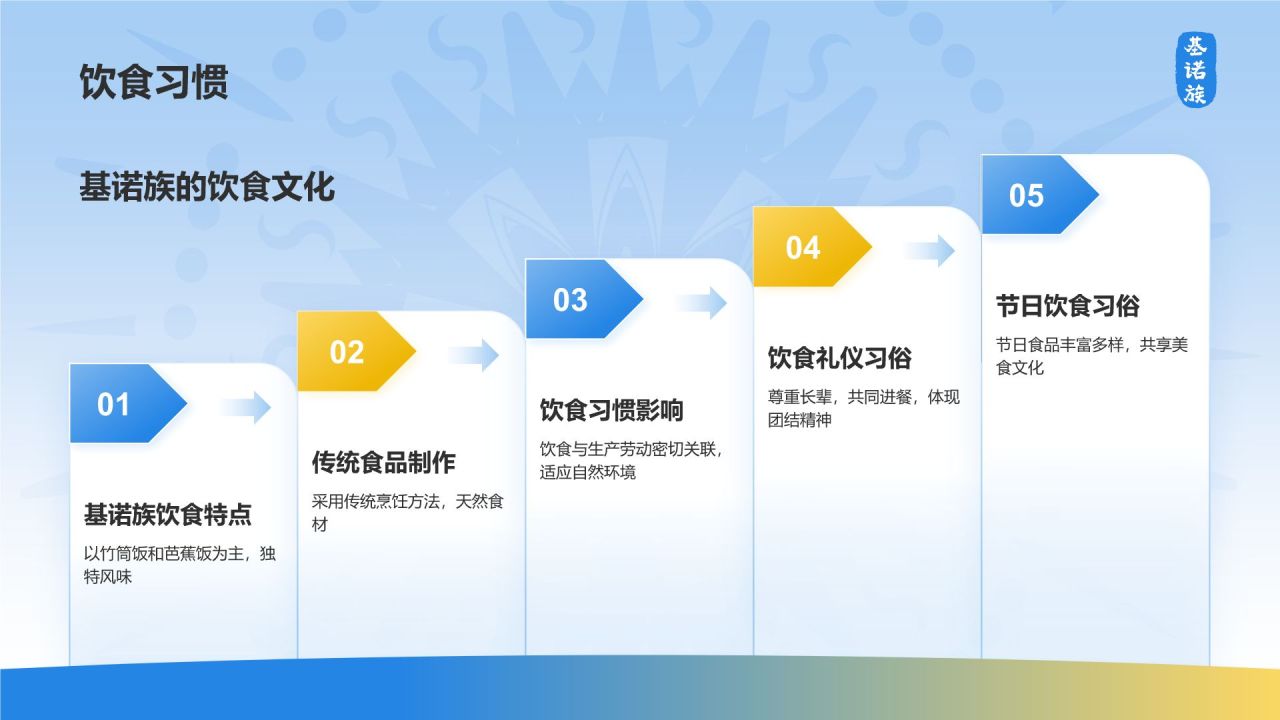 饮食习惯

基诺族

基诺族的饮食文化

01

基诺族饮食特点

以竹筒饭和芭蕉饭为主，独特风味

02

传统食品制作

采用传统烹饪方法，天然食材

03

饮食习惯影响

饮食与生产劳动密切关联，适应自然环境

04

饮食礼仪习俗

尊重长辈，共同进餐，体现团结精神

05

节日饮食习俗

节日食品丰富多样，共享美食文化